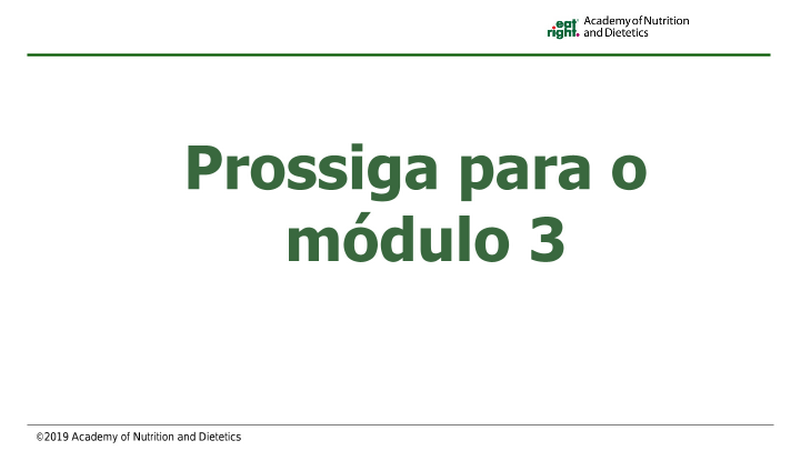 eat right. Academy of Nutrition and Dietetics

Prossiga para o módulo 3

©2019 Academy of Nutrition and Dietetics